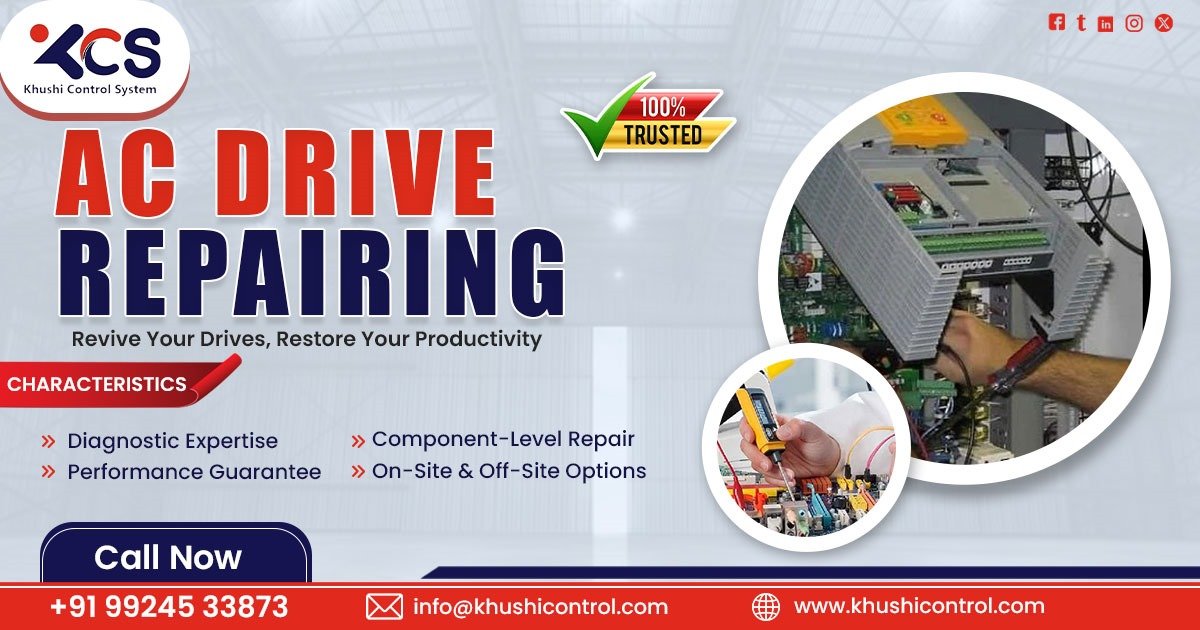 KCS
Khushi Control System

100%
TRUSTED

AC DRIVE
REPAIRING

Revive Your Drives, Restore Your Productivity

CHARACTERISTICS

» Diagnostic Expertise
» Performance Guarantee
» Component-Level Repair
» On-Site & Off-Site Options

Call Now

+91 99245 33873
info@khushicontrol.com
www.khushicontrol.com